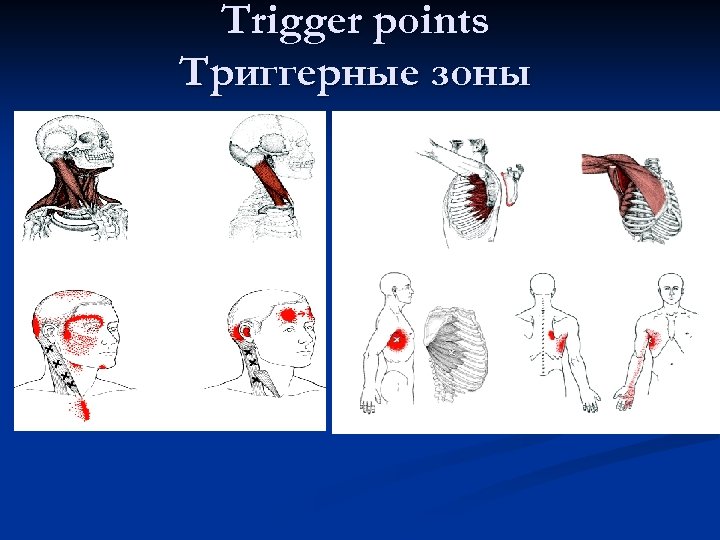 Trigger points
Триггерные зоны